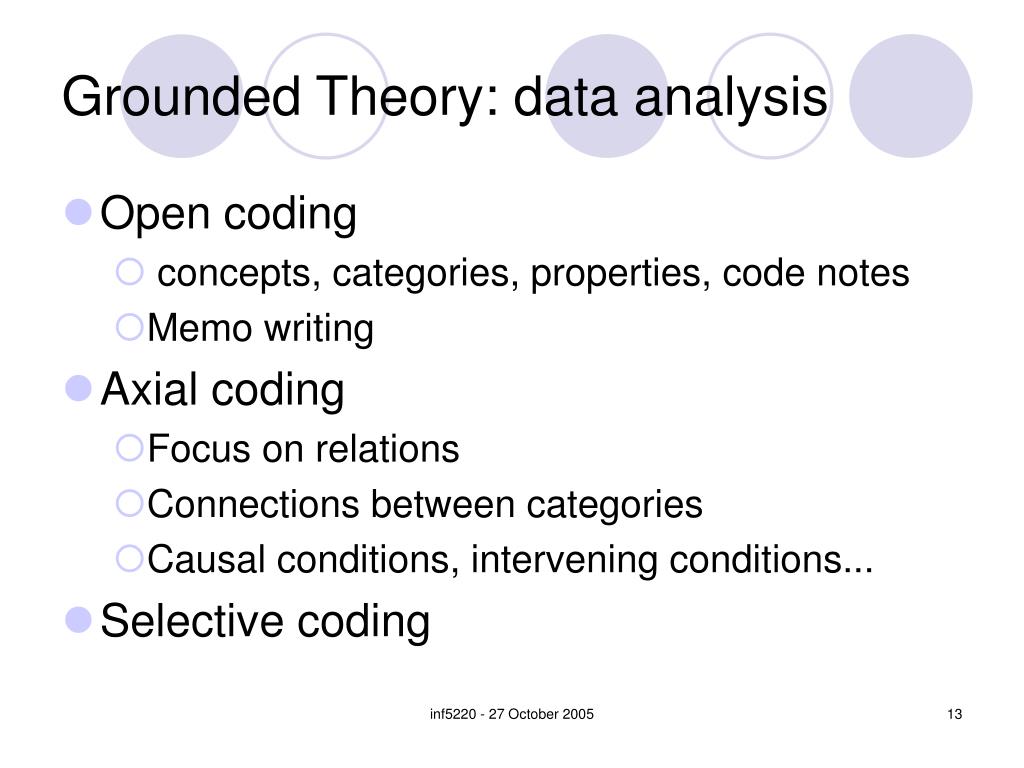 Grounded Theory: data analysis

Open coding

concepts, categories, properties, code notes

Memo writing

Axial coding

Focus on relations

Connections between categories

Causal conditions, intervening conditions...

Selective coding

inf5220 - 27 October 2005

13